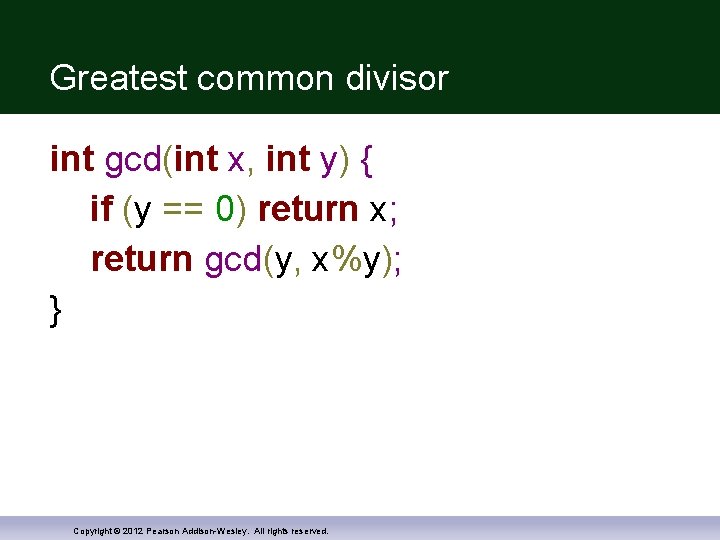 Greatest common divisor

int gcd(int x, int y) {
    if (y == 0) return x;
    return gcd(y, x%y);
}

Copyright © 2012 Pearson Addison-Wesley. All rights reserved.